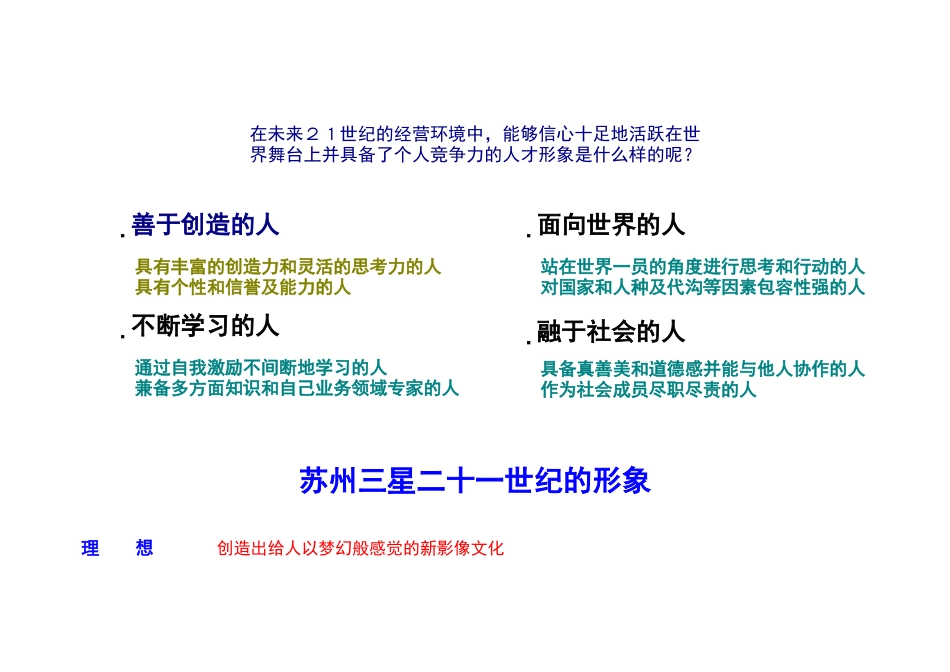 在未来２１世纪的经营环境中，能够信心十足地活跃在世界舞台上并具备了个人竞争力的人才形象是什么样的呢？

. 善于创造的人

具有丰富的创造力和灵活的思考力的人
具有个性和信誉及能力的人

. 不断学习的人

通过自我激励不间断地学习的人
兼备多方面知识和自己业务领域专家的人

. 面向世界的人

站在世界一员的角度进行思考和行动的人
对国家和人种及代沟等因素包容性强的人

. 融于社会的人

具备真善美和道德感并能与他人协作的人
作为社会成员尽职尽责的人

苏州三星二十一世纪的形象

理　想　　创造出给人以梦幻般感觉的新影像文化